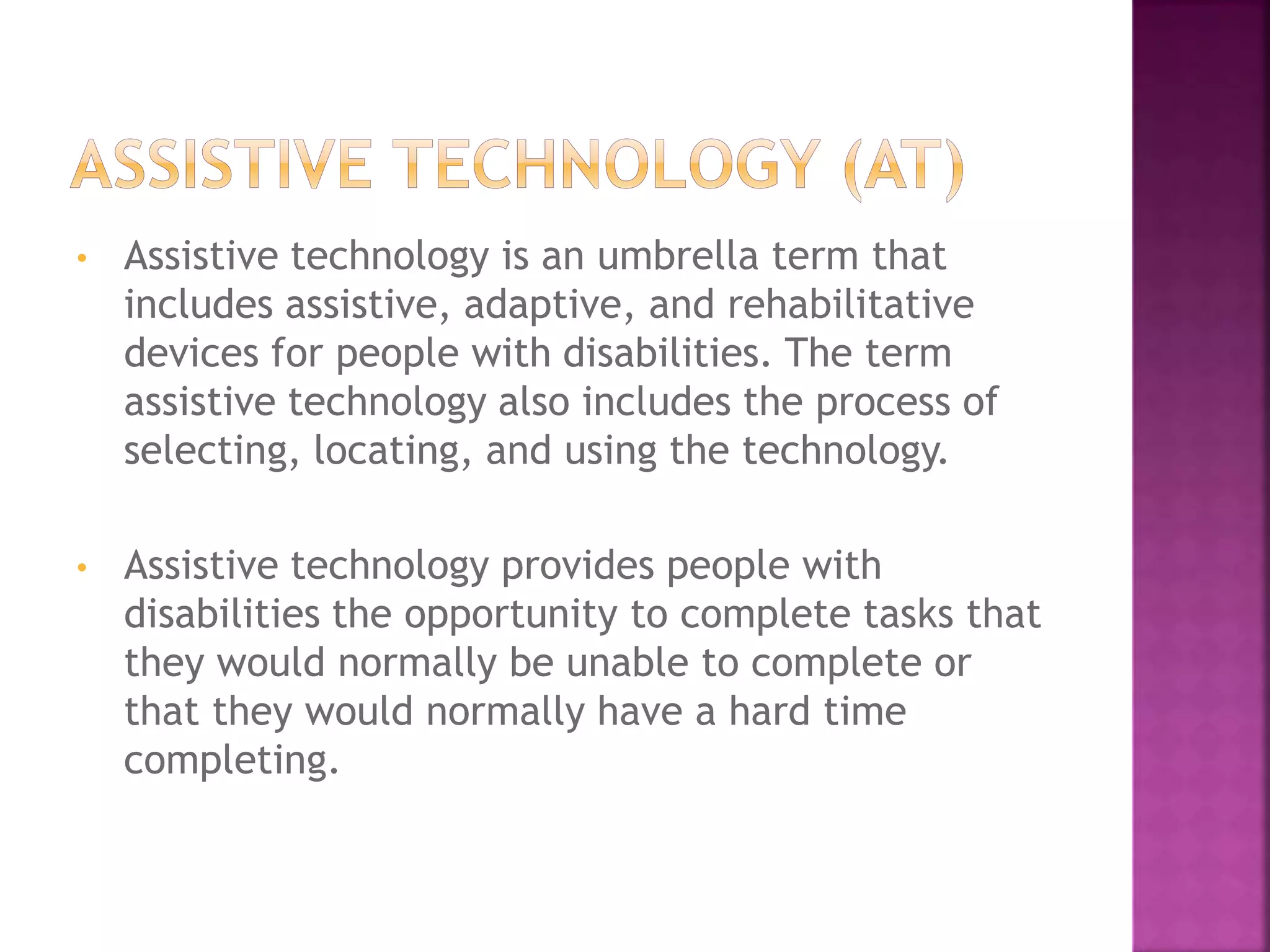 ASSISTIVE TECHNOLOGY (AT)

• Assistive technology is an umbrella term that includes assistive, adaptive, and rehabilitative devices for people with disabilities. The term assistive technology also includes the process of selecting, locating, and using the technology.

• Assistive technology provides people with disabilities the opportunity to complete tasks that they would normally be unable to complete or that they would normally have a hard time completing.